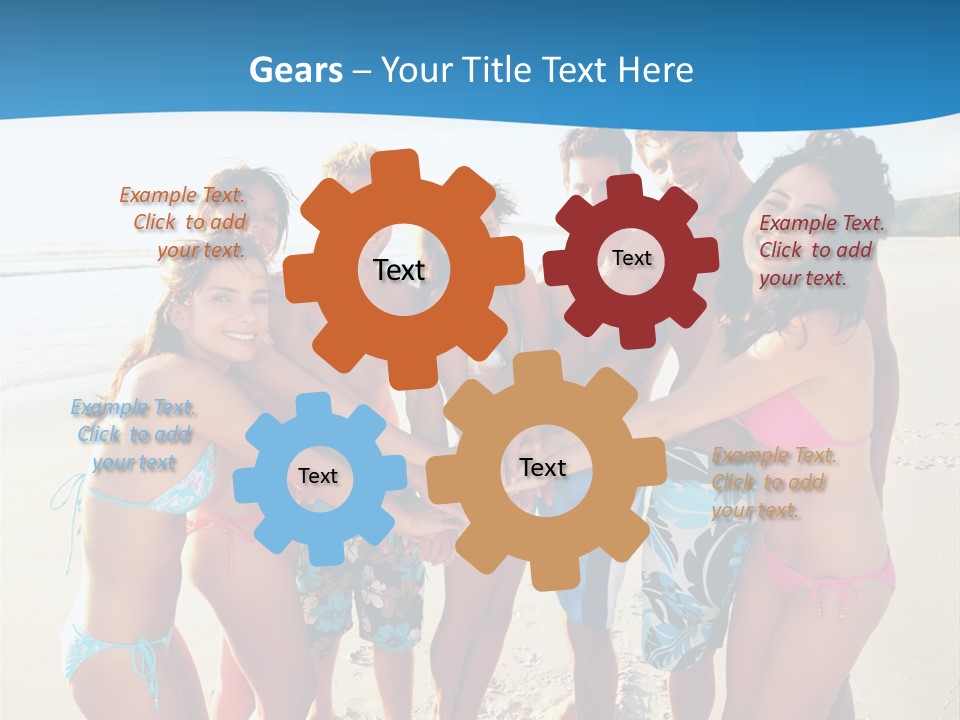 Gears – Your Title Text Here

Example Text. Click to add your text.

Text

Text

Example Text. Click to add your text.

Example Text. Click to add your text

Text

Text

Example Text. Click to add your text.